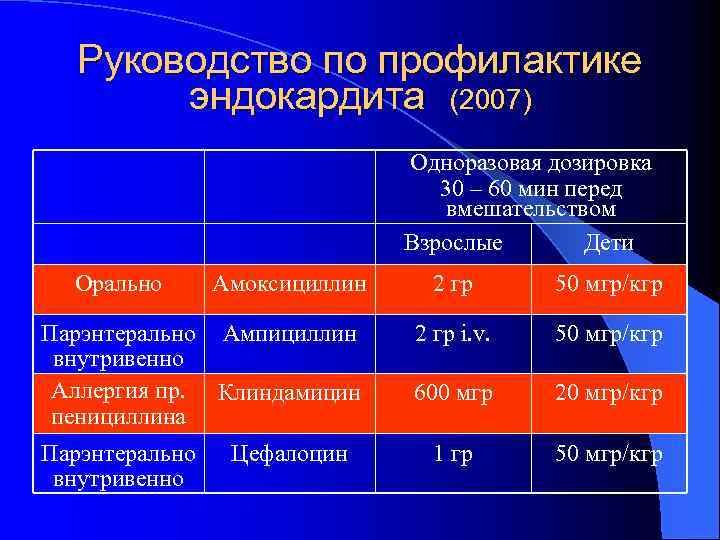 Руководство по профилактике эндокардита (2007)

| | | Одноразовая дозировка 30 – 60 мин перед вмешательством | |
|---|---|---|---|
| | | Взрослые | Дети |
| Орально | Амоксициллин | 2 гр | 50 мгр/кгр |
| Парэнтерально внутривенно | Ампициллин | 2 гр i.v. | 50 мгр/кгр |
| Аллергия пр. пенициллина | Клиндамицин | 600 мгр | 20 мгр/кгр |
| Парэнтерально внутривенно | Цефалоцин | 1 гр | 50 мгр/кгр |